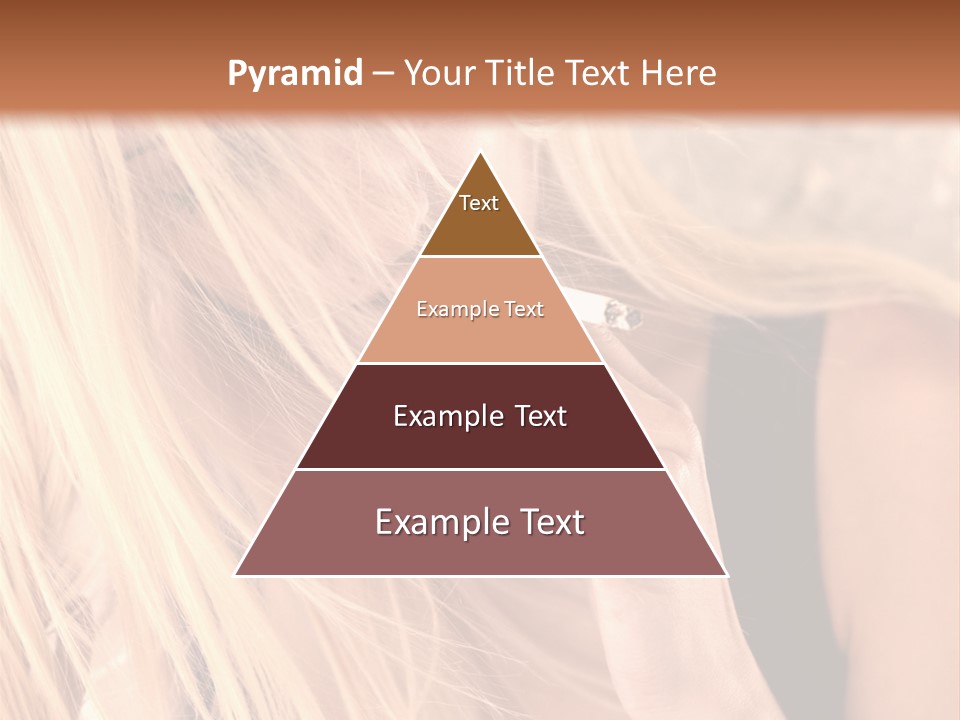 Pyramid – Your Title Text Here

Text

Example Text

Example Text

Example Text